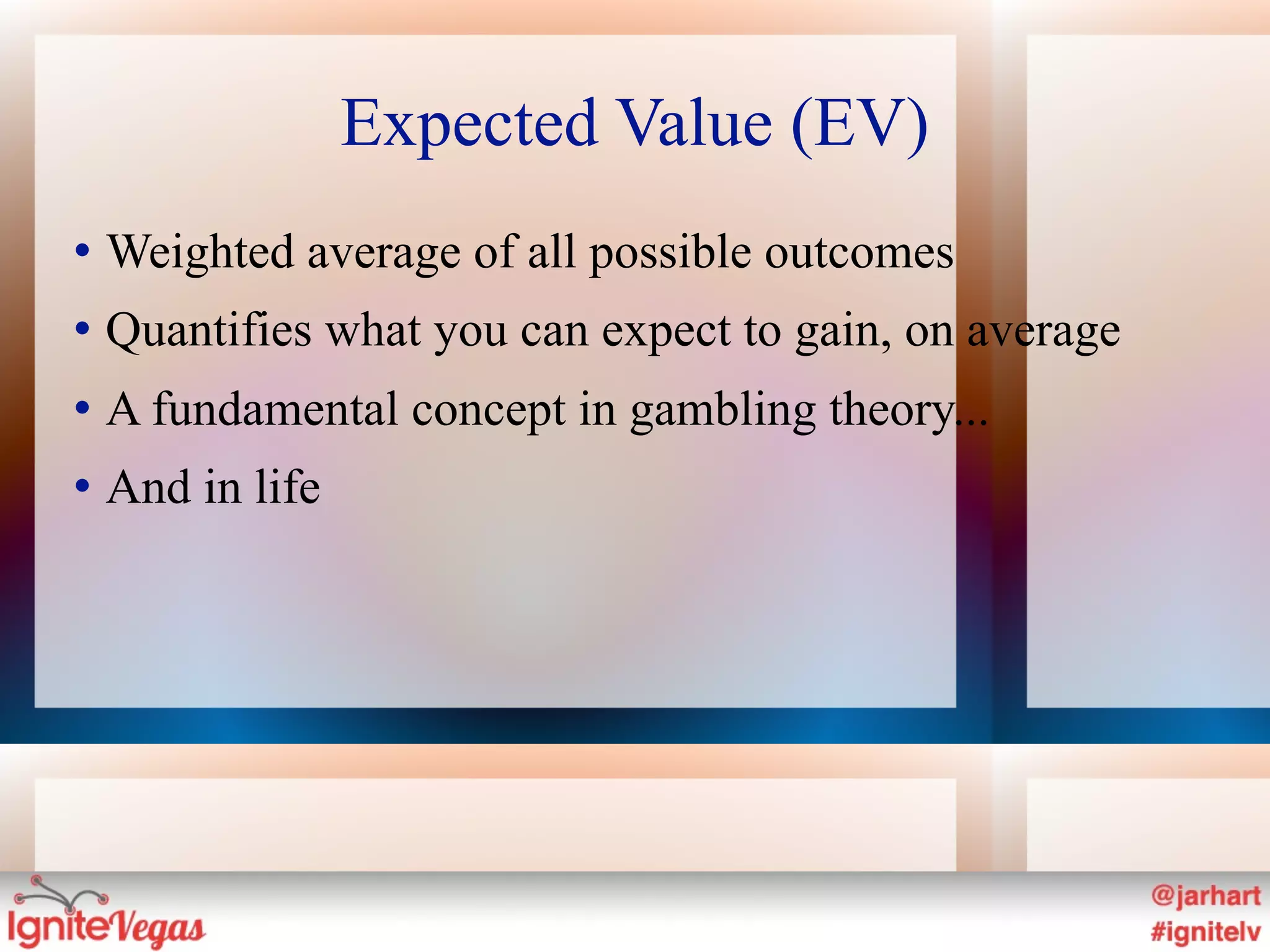 Expected Value (EV)

• Weighted average of all possible outcomes
• Quantifies what you can expect to gain, on average
• A fundamental concept in gambling theory...
• And in life

IgniteVegas

@jarhart
#ignitelv